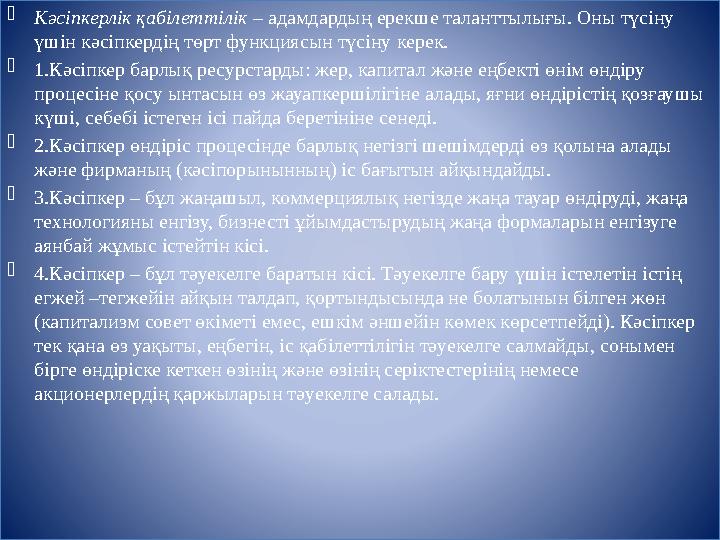 Кәсіпкерлік қабілеттілік – адамдардың ерекше таланттылығы. Оны түсіну үшін кәсіпкердің төрт функциясын түсіну керек.

1.Кәсіпкер барлық ресурстарды: жер, капитал және еңбекті өнім өндіру процесіне қосу ынтасын өз жауапкершілігіне алады, яғни өндірістің қозғаушы күші, себебі істеген ісі пайда беретініне сенеді.

2.Кәсіпкер өндіріс процесінде барлық негізгі шешімдерді өз қолына алады және фирманың (кәсіпорынынның) іс бағытын айқындайды.

3.Кәсіпкер – бұл жаңашыл, коммерциялық негізде жаңа тауар өндіруді, жаңа технологияны енгізу, бизнесті ұйымдастырудың жаңа формаларын енгізуге аянбай жұмыс істейтін кісі.

4.Кәсіпкер – бұл тәуекелге баратын кісі. Тәуекелге бару үшін істелетін істің егжей –тегжейін айқын талдап, қортындысында не болатынын білген жөн (капитализм совет өкіметі емес, ешкім әншейін көмек көрсетпейді). Кәсіпкер тек қана өз уақыты, еңбегін, іс қабілеттілігін тәуекелге салмайды, сонымен бірге өндіріске кеткен өзінің және өзінің серіктестерінің немесе акционерлердің қаржыларын тәуекелге салады.